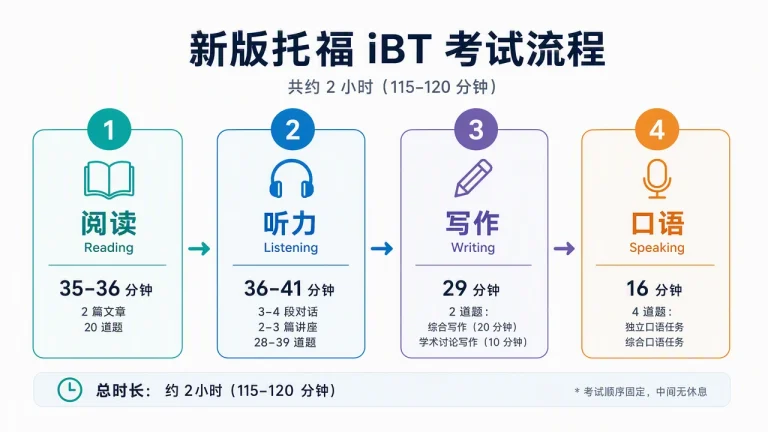 新版托福 iBT 考试流程

共约 2 小时（115-120 分钟）

1
阅读
Reading
35-36 分钟
2 篇文章
20 道题

2
听力
Listening
36-41 分钟
3-4 段对话
2-3 篇讲座
28-39 道题

3
写作
Writing
29 分钟
2 道题：
综合写作（20 分钟）
学术讨论写作（10 分钟）

4
口语
Speaking
16 分钟
4 道题：
独立口语任务
综合口语任务

总时长： 约 2小时（115-120 分钟）

* 考试顺序固定，中间无休息